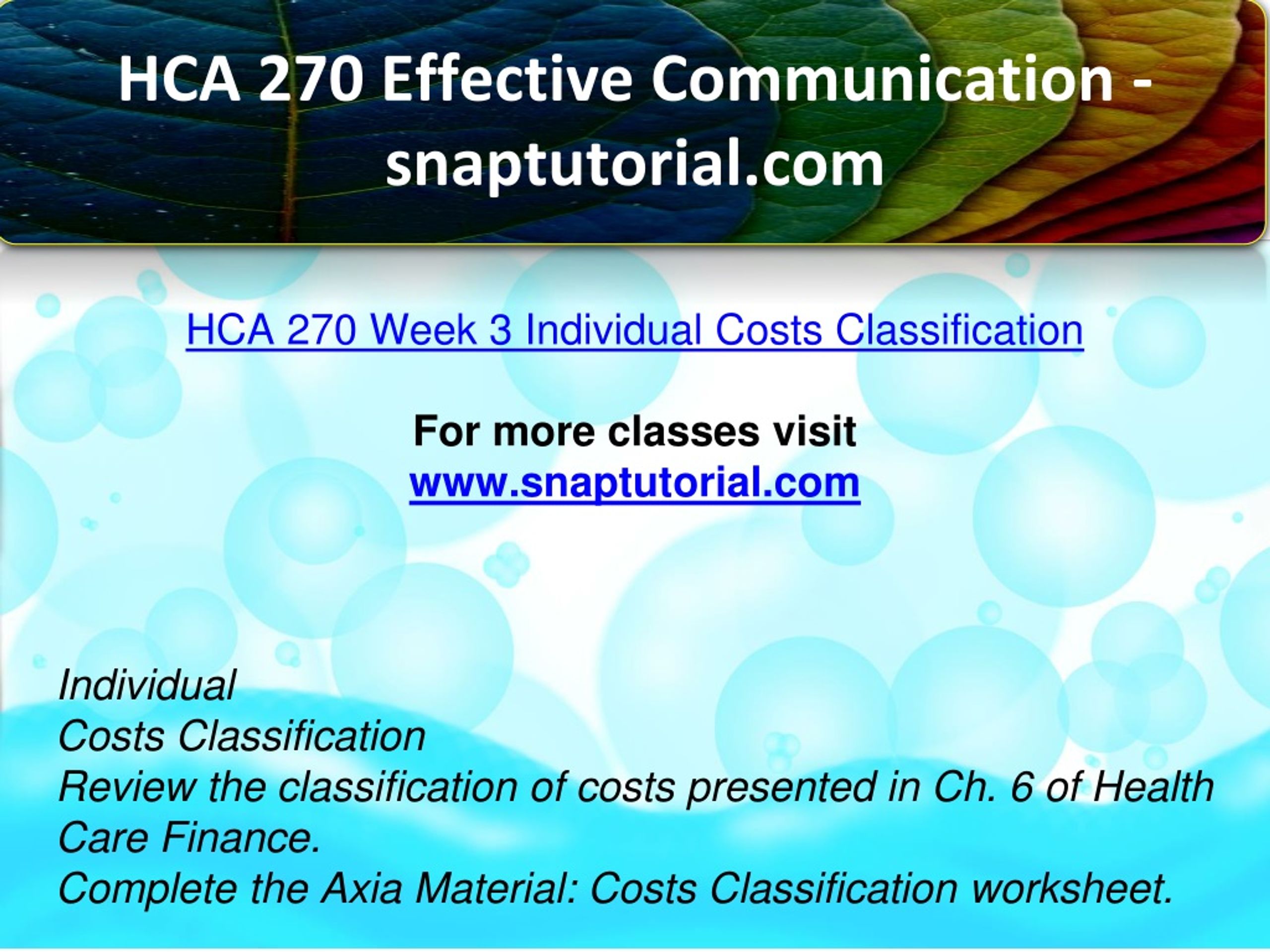 HCA 270 Effective Communication - snaptutorial.com

HCA 270 Week 3 Individual Costs Classification

For more classes visit
www.snaptutorial.com

Individual
Costs Classification
Review the classification of costs presented in Ch. 6 of Health Care Finance.
Complete the Axia Material: Costs Classification worksheet.